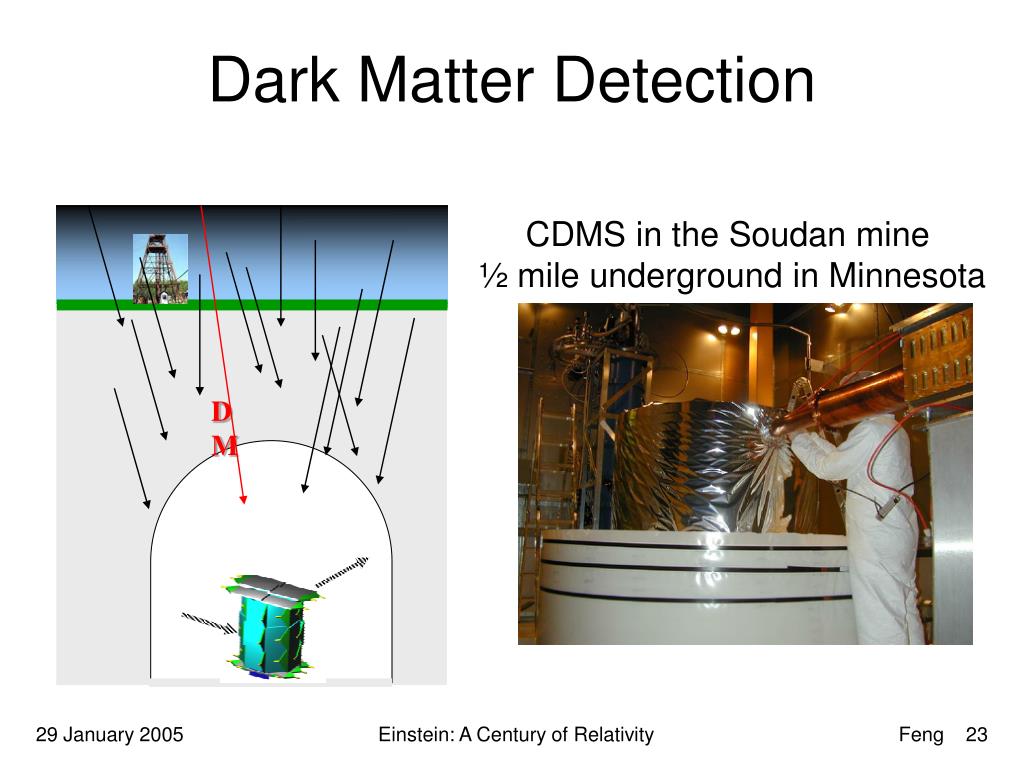 Dark Matter Detection

D
M

CDMS in the Soudan mine
½ mile underground in Minnesota

29 January 2005

Einstein: A Century of Relativity

Feng 23